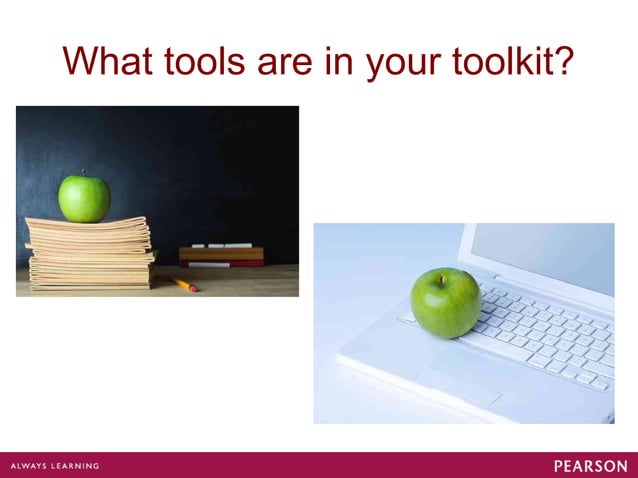 What tools are in your toolkit?

ALWAYS LEARNING

PEARSON